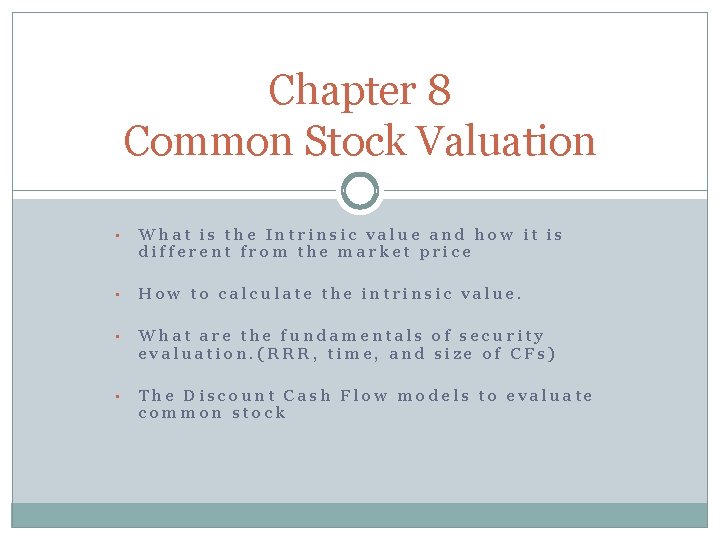 Chapter 8
Common Stock Valuation

▪ What is the Intrinsic value and how it is different from the market price

▪ How to calculate the intrinsic value.

▪ What are the fundamentals of security evaluation.(RRR, time, and size of CFs)

▪ The Discount Cash Flow models to evaluate common stock